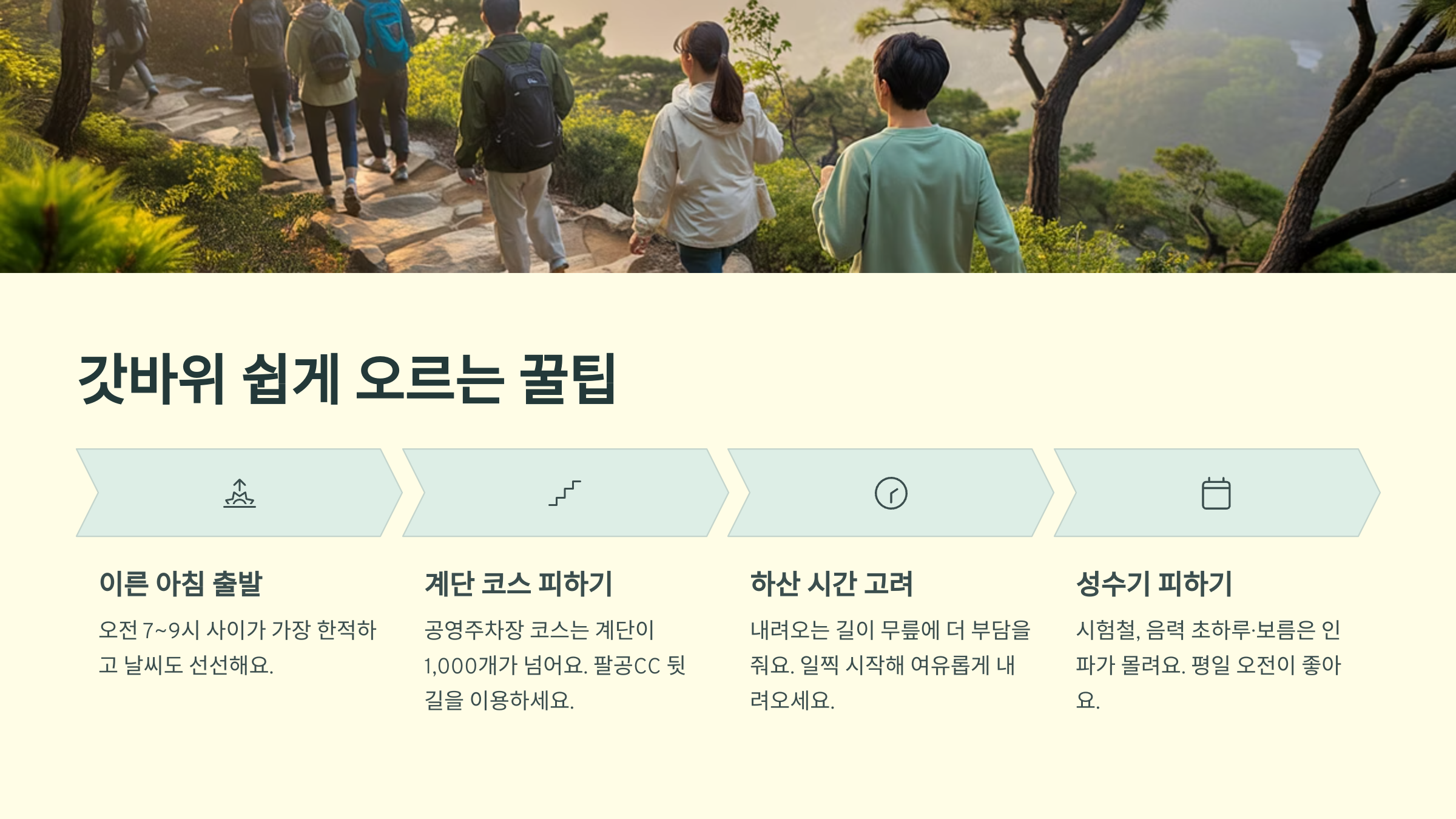 갓바위 쉽게 오르는 꿀팁

이른 아침 출발

오전 7~9시 사이가 가장 한적하고 날씨도 선선해요.

계단 코스 피하기

공영주차장 코스는 계단이 1,000개가 넘어요. 팔공CC 뒷길을 이용하세요.

하산 시간 고려

내려오는 길이 무릎에 더 부담을 줘요. 일찍 시작해 여유롭게 내려오세요.

성수기 피하기

시험철, 음력 초하루·보름은 인파가 몰려요. 평일 오전이 좋아요.